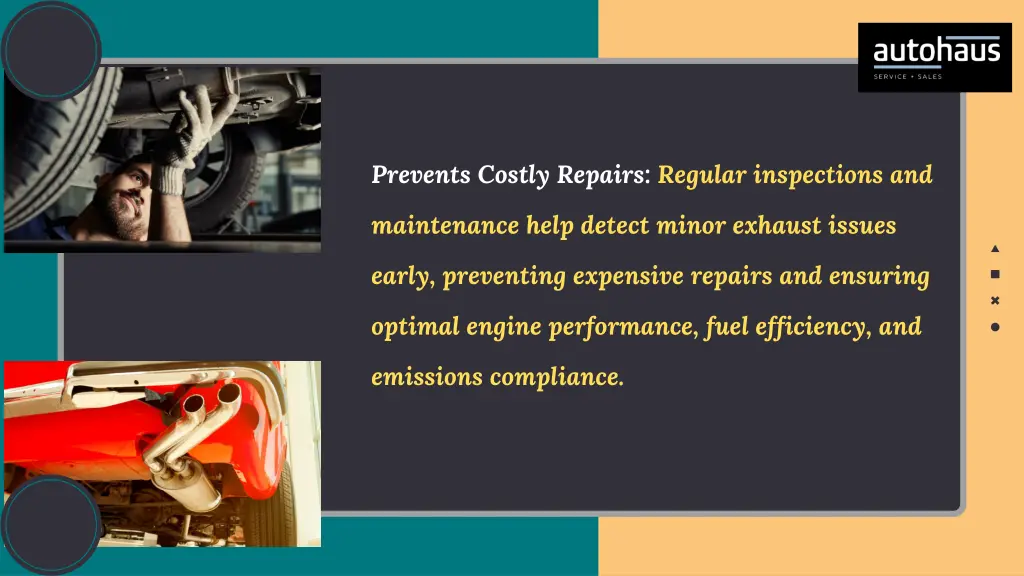 autohaus
SERVICE + SALES

Prevents Costly Repairs: Regular inspections and maintenance help detect minor exhaust issues early, preventing expensive repairs and ensuring optimal engine performance, fuel efficiency, and emissions compliance.